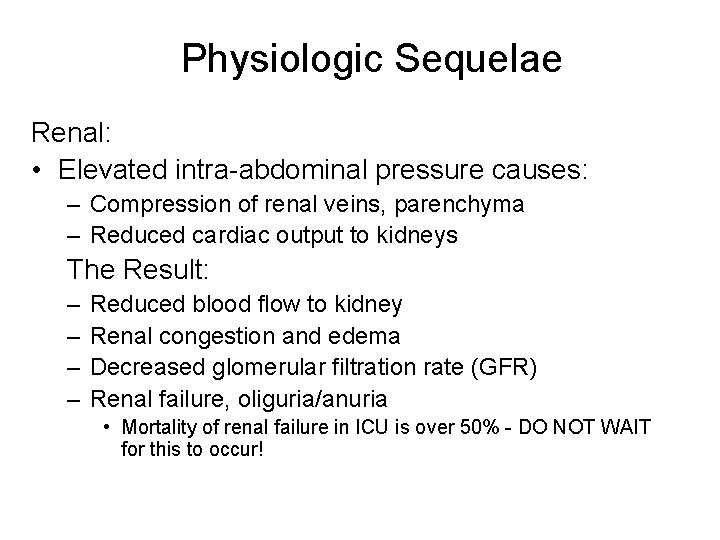 Physiologic Sequelae

Renal:

• Elevated intra-abdominal pressure causes:
  – Compression of renal veins, parenchyma
  – Reduced cardiac output to kidneys

The Result:
  – Reduced blood flow to kidney
  – Renal congestion and edema
  – Decreased glomerular filtration rate (GFR)
  – Renal failure, oliguria/anuria
    • Mortality of renal failure in ICU is over 50% - DO NOT WAIT for this to occur!